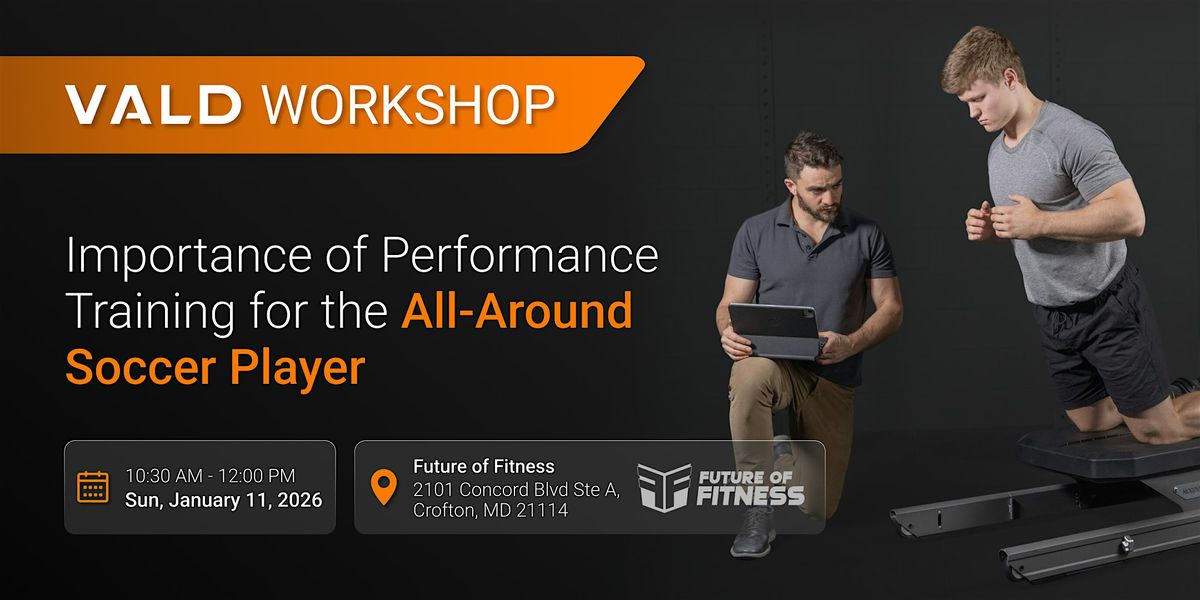 VALD WORKSHOP

Importance of Performance Training for the All-Around Soccer Player

10:30 AM - 12:00 PM
Sun, January 11, 2026

Future of Fitness
2101 Concord Blvd Ste A,
Crofton, MD 21114

FUTURE OF FITNESS